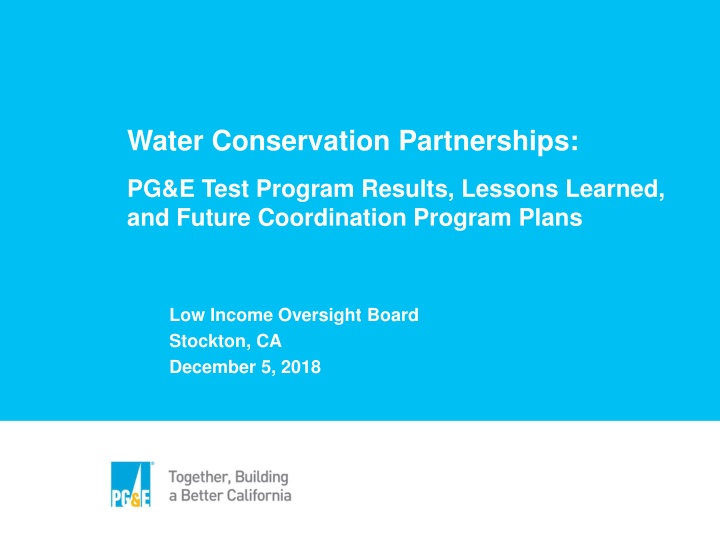 Water Conservation Partnerships:

PG&E Test Program Results, Lessons Learned, and Future Coordination Program Plans

Low Income Oversight Board
Stockton, CA
December 5, 2018

PG&E

Together, Building a Better California